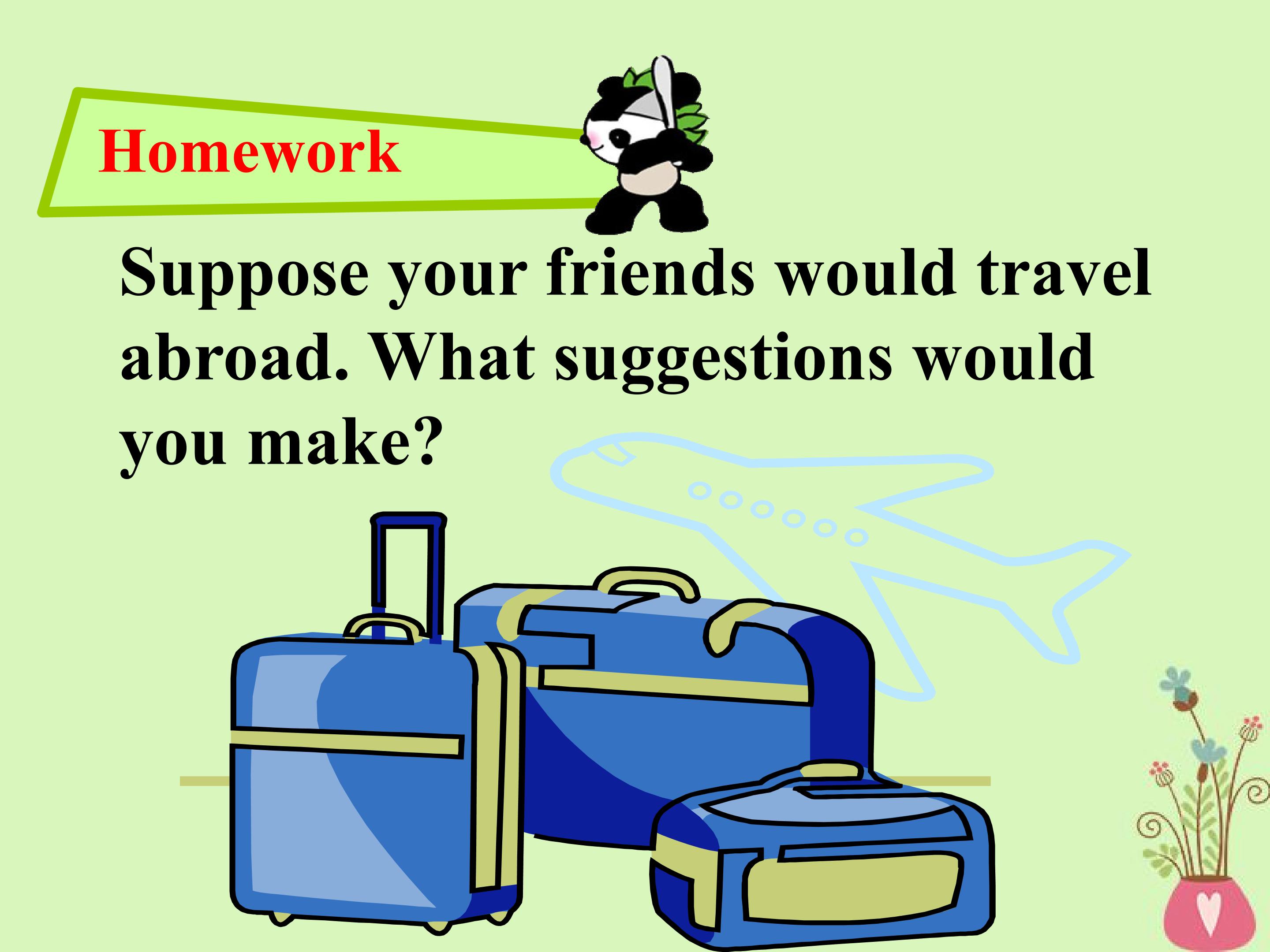 Homework

Suppose your friends would travel abroad. What suggestions would you make?